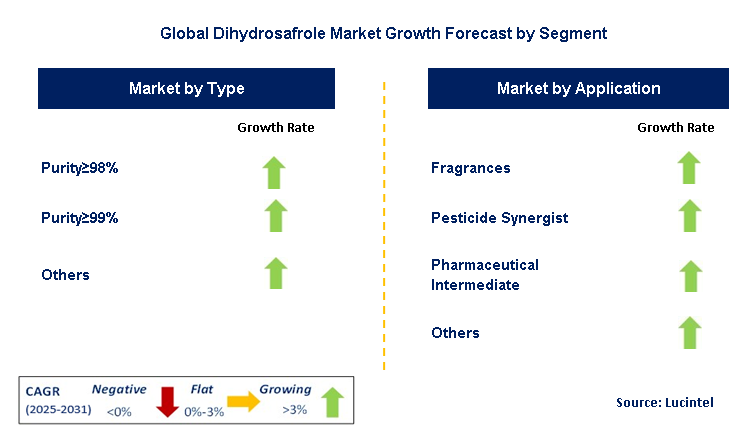 Global Dihydrosafrole Market Growth Forecast by Segment

Market by Type

Growth Rate

Purity≥98%

Purity≥99%

Others

Market by Application

Growth Rate

Fragrances

Pesticide Synergist

Pharmaceutical Intermediate

Others

CAGR (2025-2031)

Negative <0%

Flat 0%-3%

Growing >3%

Source: Lucintel